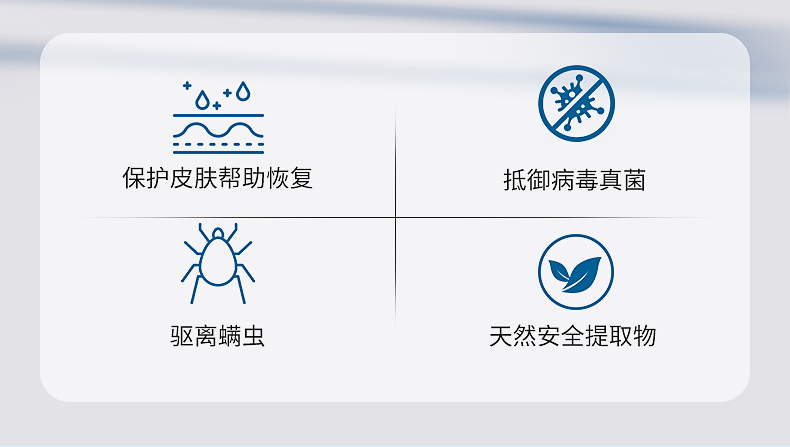 保护皮肤帮助恢复

抵御病毒真菌

驱离螨虫

天然安全提取物